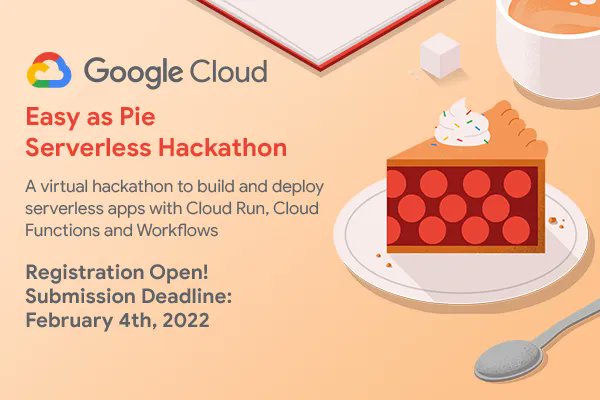 Google Cloud

Easy as Pie
Serverless Hackathon

A virtual hackathon to build and deploy serverless apps with Cloud Run, Cloud Functions and Workflows

Registration Open!
Submission Deadline:
February 4th, 2022